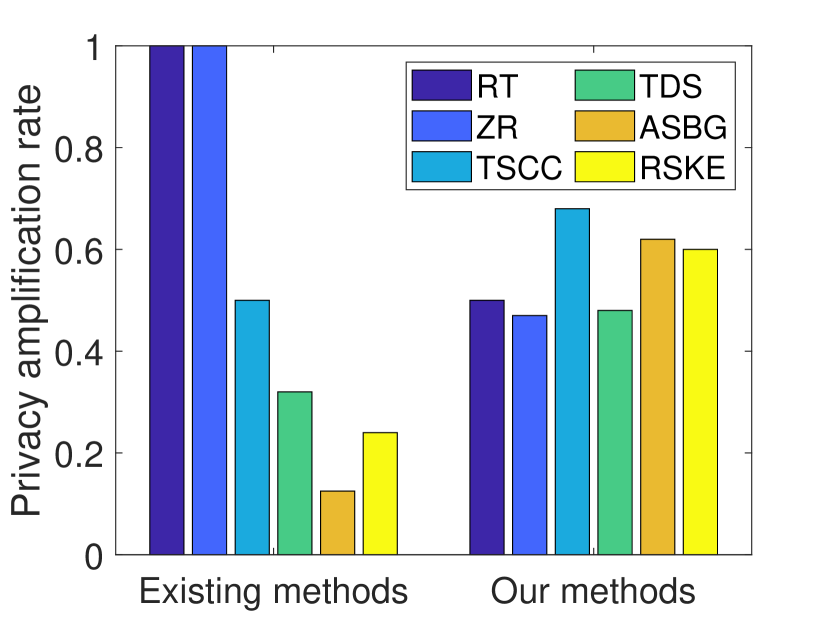 Privacy amplification rate

1
0.8
0.6
0.4
0.2
0

RT
ZR
TSCC
TDS
ASBG
RSKE

Existing methods
Our methods